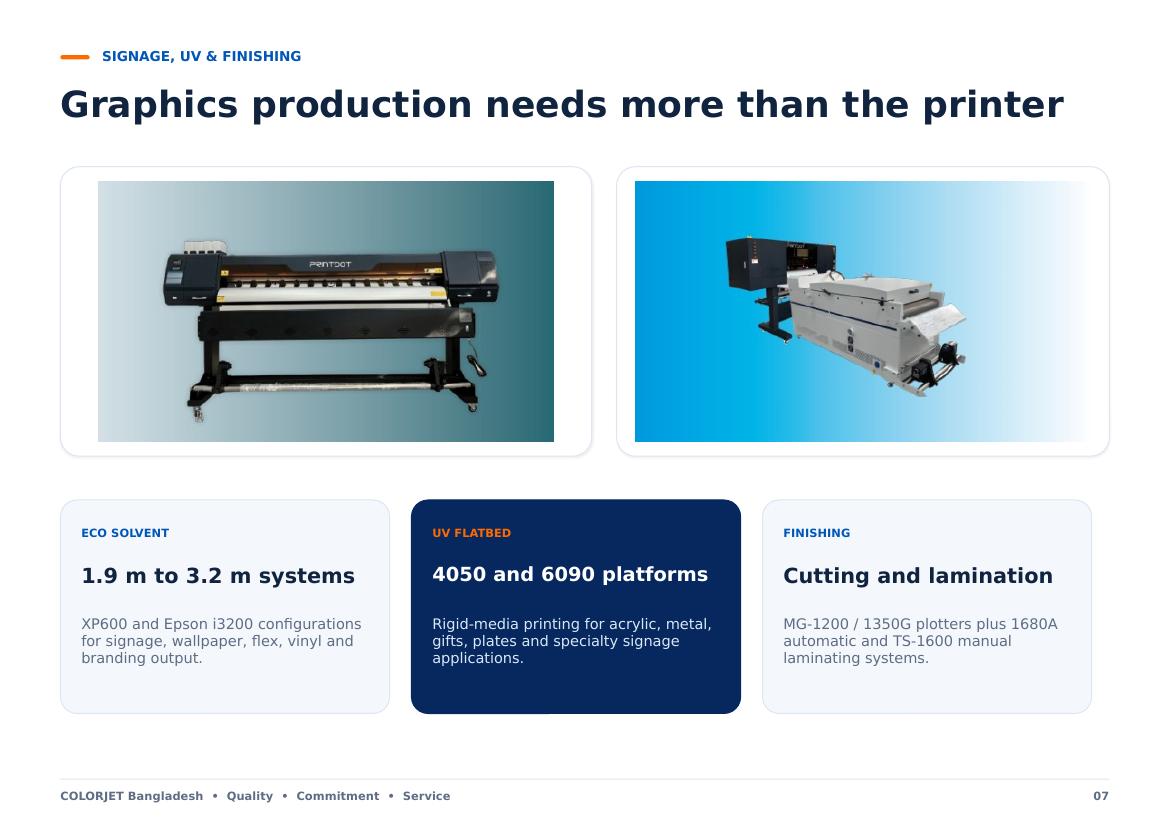 SIGNAGE, UV & FINISHING

Graphics production needs more than the printer

PRINTDOT

ECO SOLVENT

1.9 m to 3.2 m systems

XP600 and Epson i3200 configurations for signage, wallpaper, flex, vinyl and branding output.

UV FLATBED

4050 and 6090 platforms

Rigid-media printing for acrylic, metal, gifts, plates and specialty signage applications.

FINISHING

Cutting and lamination

MG-1200 / 1350G plotters plus 1680A automatic and TS-1600 manual laminating systems.

COLORJET Bangladesh • Quality • Commitment • Service

07